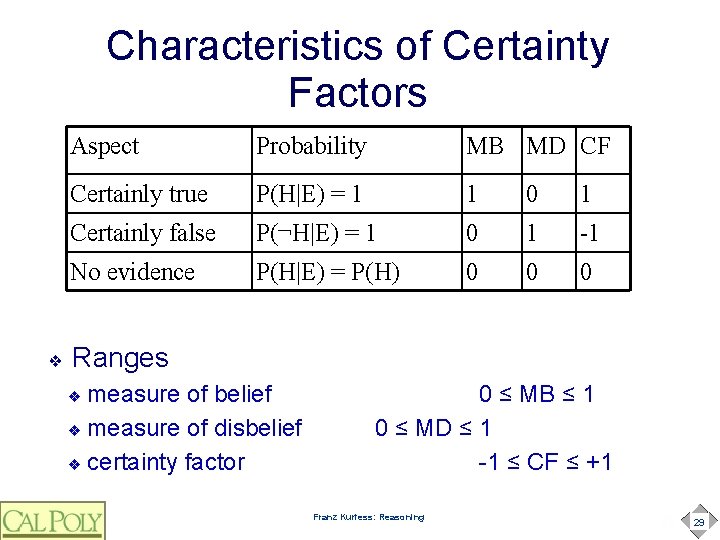 Characteristics of Certainty Factors

| Aspect | Probability | MB | MD | CF |
|---|---|---|---|---|
| Certainly true | P(H\|E) = 1 | 1 | 0 | 1 |
| Certainly false | P(¬H\|E) = 1 | 0 | 1 | -1 |
| No evidence | P(H\|E) = P(H) | 0 | 0 | 0 |

❖ Ranges
❖ measure of belief $0 \leq MB \leq 1$
❖ measure of disbelief $0 \leq MD \leq 1$
❖ certainty factor $-1 \leq CF \leq +1$

CAL POLY

Franz Kurfess: Reasoning

29